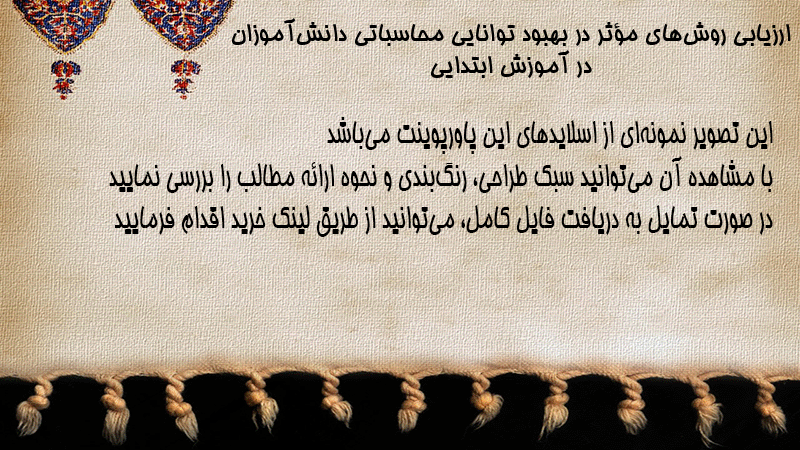 ارزیابی روش‌های مؤثر در بهبود توانایی محاسباتی دانش‌آموزان در آموزش ابتدایی

این تصویر نمونه‌ای از اسلایدهای این پاورپوینت می‌باشد
با مشاهده آن می‌توانید سبک طراحی، رنگ‌بندی و نحوه ارائه مطالب را بررسی نمایید
در صورت تمایل به دریافت فایل کامل، می‌توانید از طریق لینک خرید اقدام فرمایید